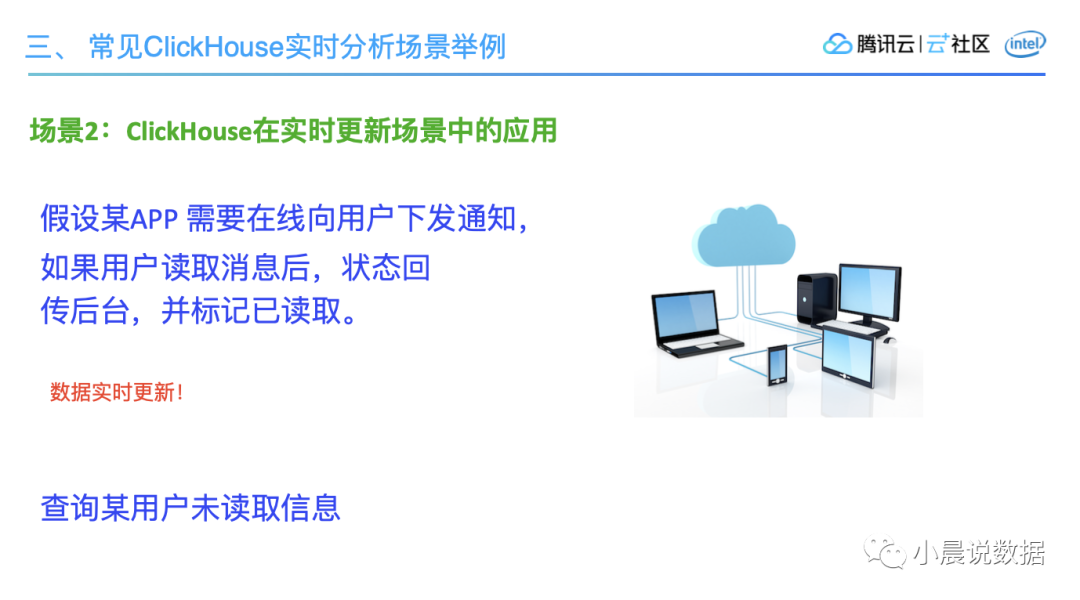 三、 常见ClickHouse实时分析场景举例

腾讯云 | 云+社区 intel

场景2：ClickHouse在实时更新场景中的应用

假设某APP 需要在线向用户下发通知，如果用户读取消息后，状态回传后台，并标记已读取。

数据实时更新！

查询某用户未读取信息

小晨说数据